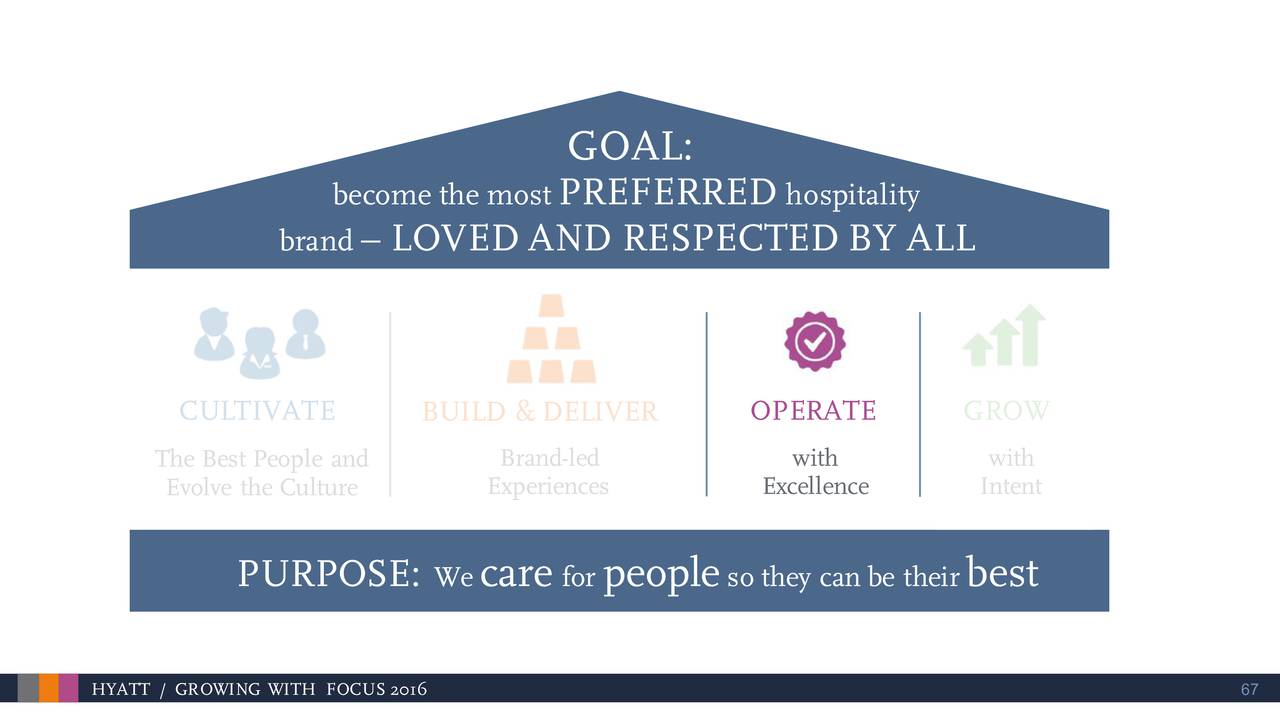 GOAL:
become the most PREFERRED hospitality brand – LOVED AND RESPECTED BY ALL

CULTIVATE
The Best People and Evolve the Culture

BUILD & DELIVER
Brand-led Experiences

OPERATE
with Excellence

GROW
with Intent

PURPOSE: We care for people so they can be their best

HYATT / GROWING WITH FOCUS 2016

67